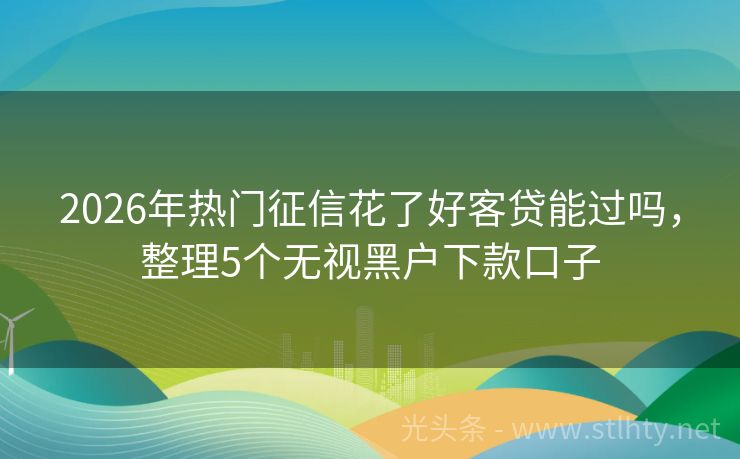 2026年热门征信花了好客贷能过吗，整理5个无视黑户下款口子

光头条 - www.stlhty.net